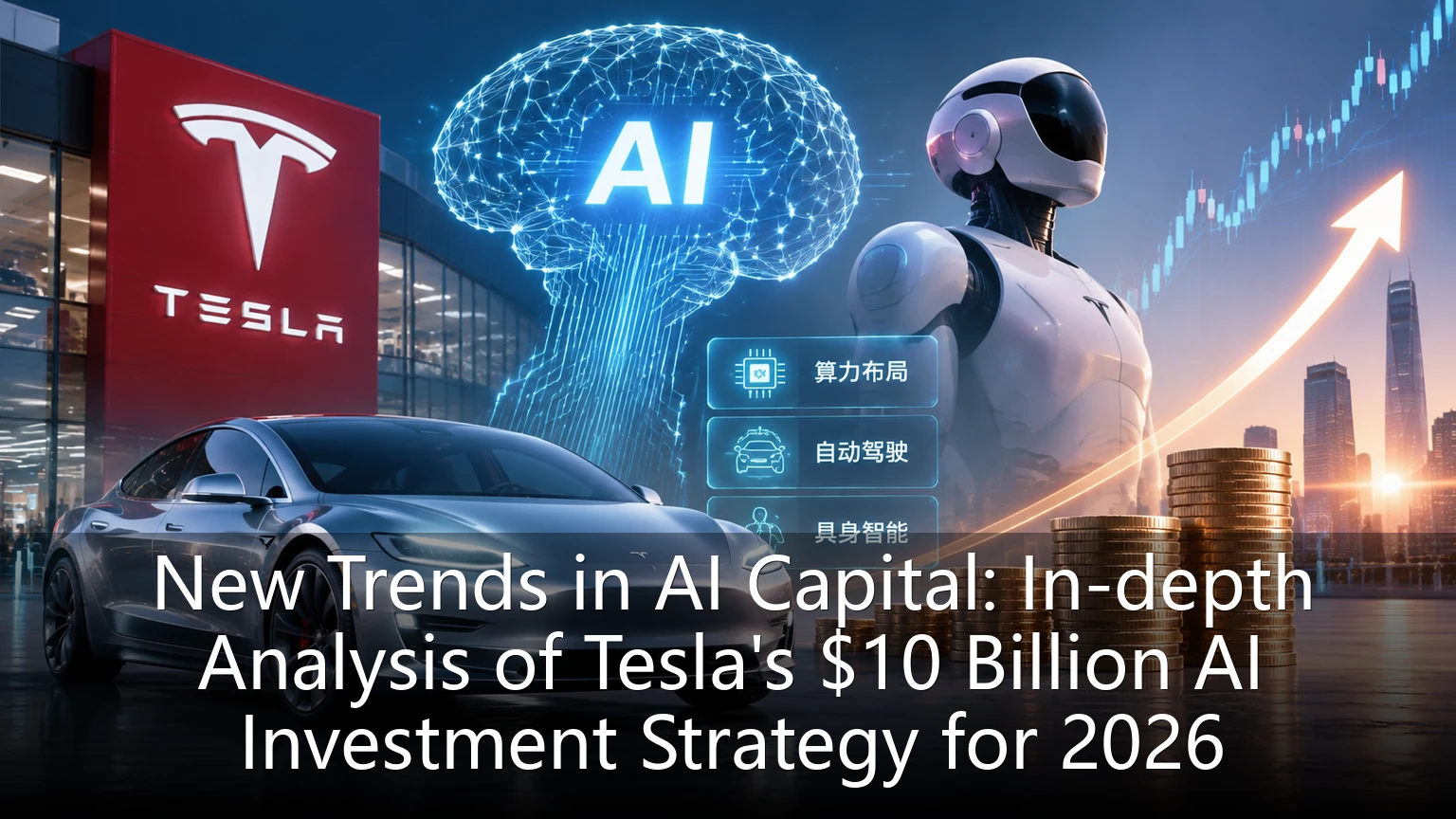 TESLA

AI

算力布局

自动驾驶

具身智能

New Trends in AI Capital: In-depth Analysis of Tesla's \$10 Billion AI Investment Strategy for 2026